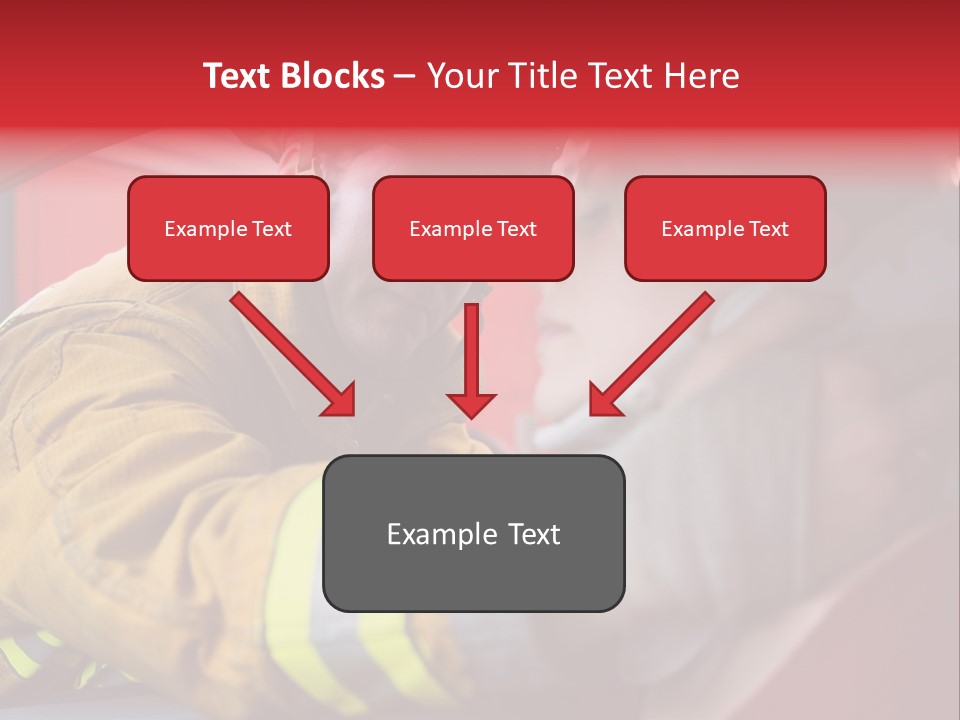 Text Blocks – Your Title Text Here

Example Text

Example Text

Example Text

Example Text